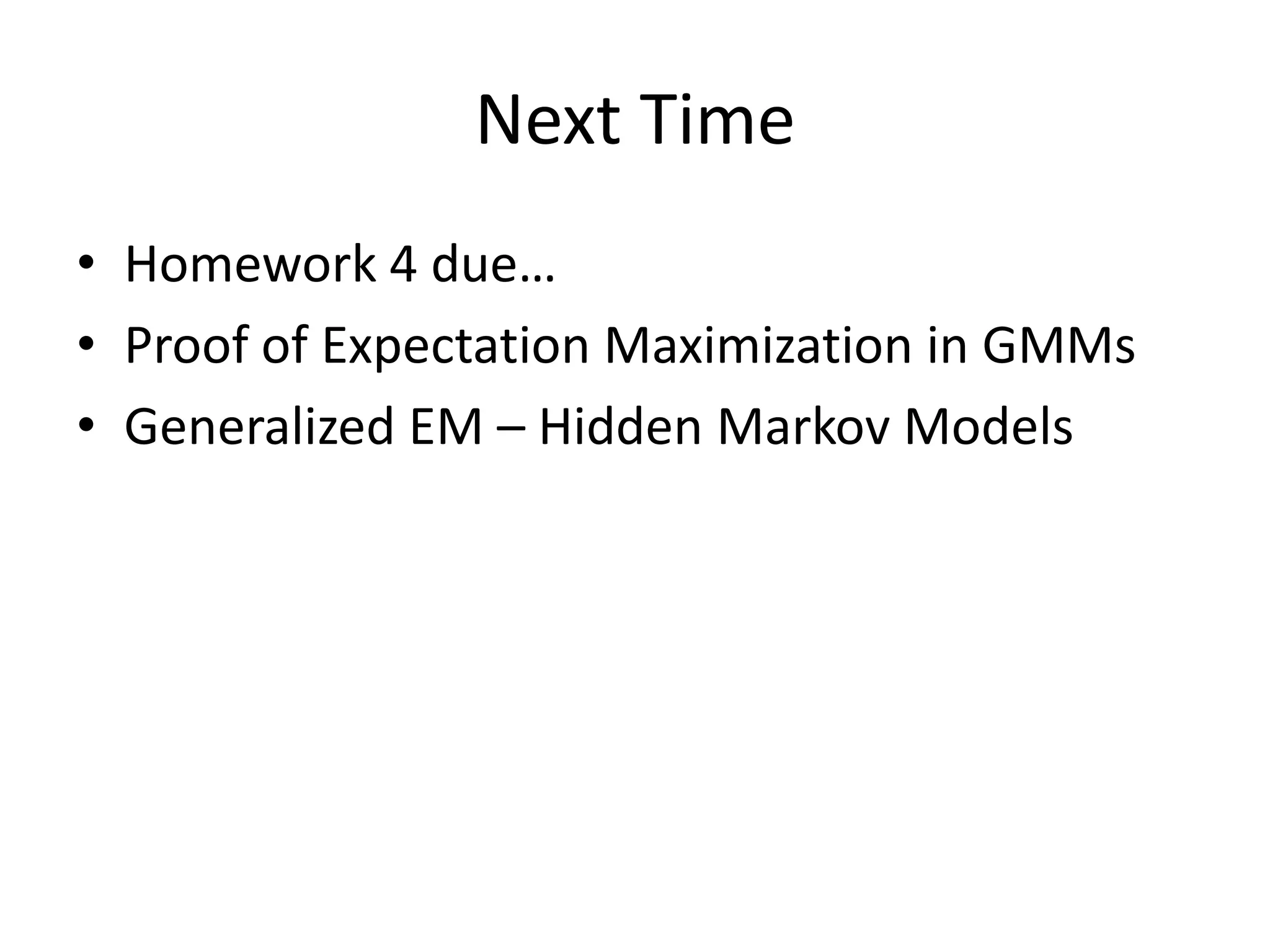 Next Time

• Homework 4 due…
• Proof of Expectation Maximization in GMMs
• Generalized EM – Hidden Markov Models